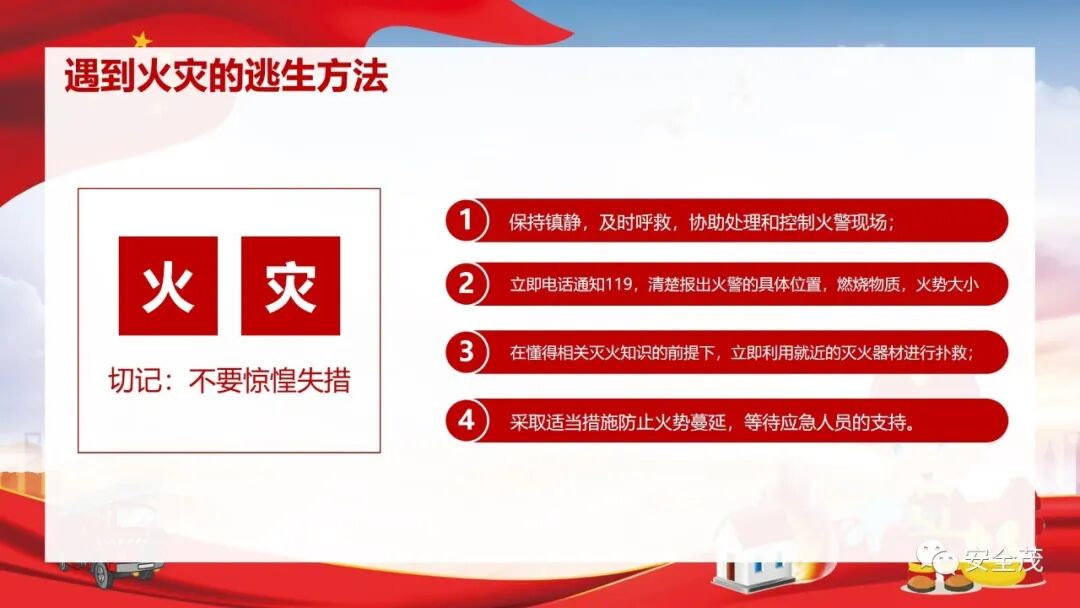 遇到火灾的逃生方法

火 灾

切记：不要惊惶失措

1 保持镇静，及时呼救，协助处理和控制火警现场；

2 立即电话通知119，清楚报出火警的具体位置，燃烧物质，火势大小

3 在懂得相关灭火知识的前提下，立即利用就近的灭火器材进行扑救；

4 采取适当措施防止火势蔓延，等待应急人员的支持。

安全茂